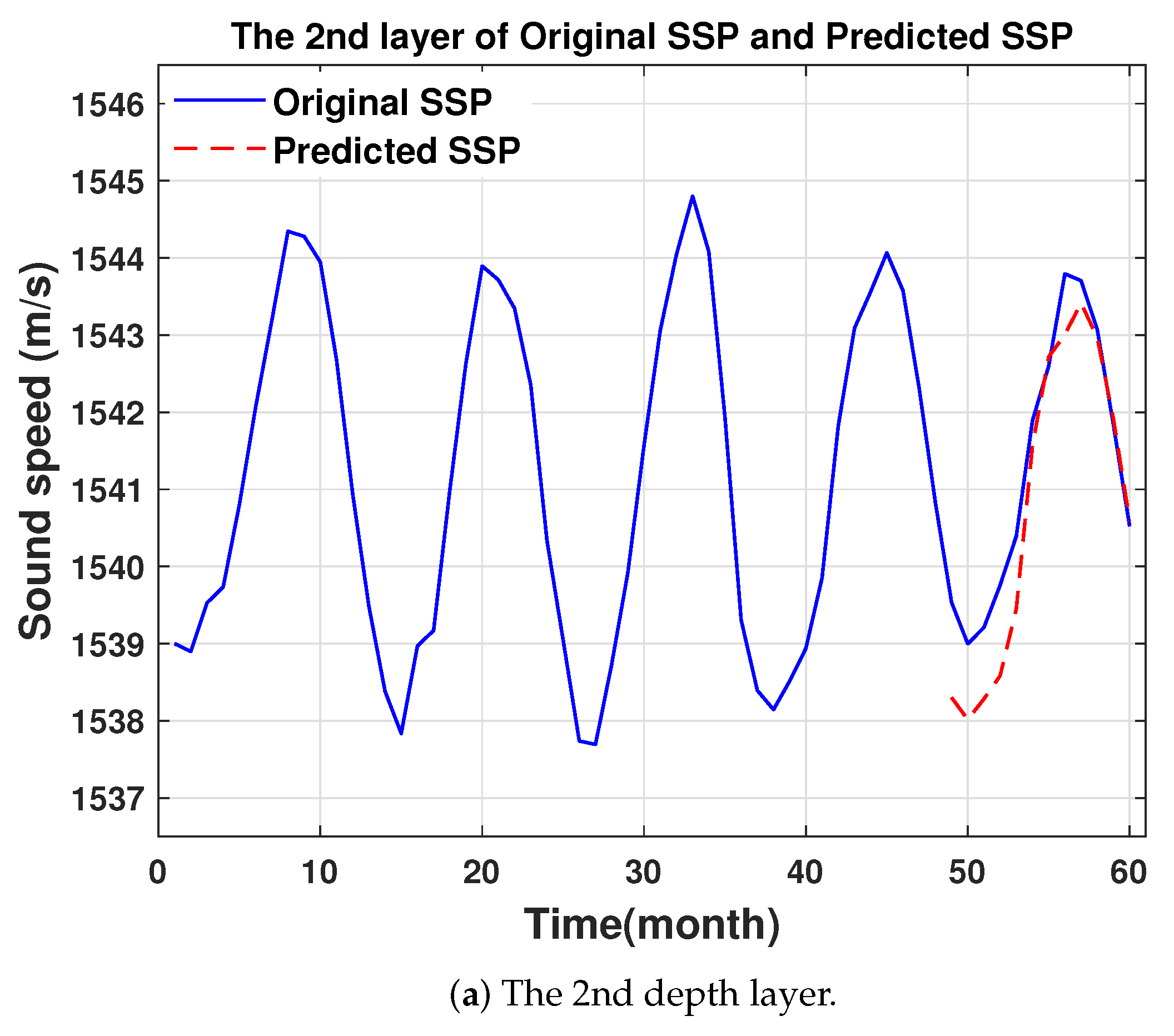 The 2nd layer of Original SSP and Predicted SSP

Original SSP
Predicted SSP

Sound speed (m/s)

1546
1545
1544
1543
1542
1541
1540
1539
1538
1537

0 10 20 30 40 50 60

Time(month)

(a) The 2nd depth layer.